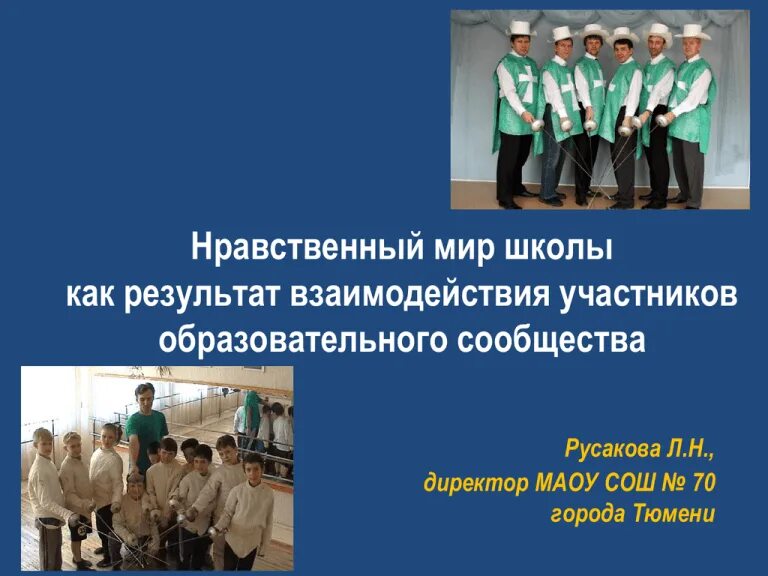 Нравственный мир школы как результат взаимодействия участников образовательного сообщества

Русакова Л.Н., директор МАОУ СОШ № 70 города Тюмени